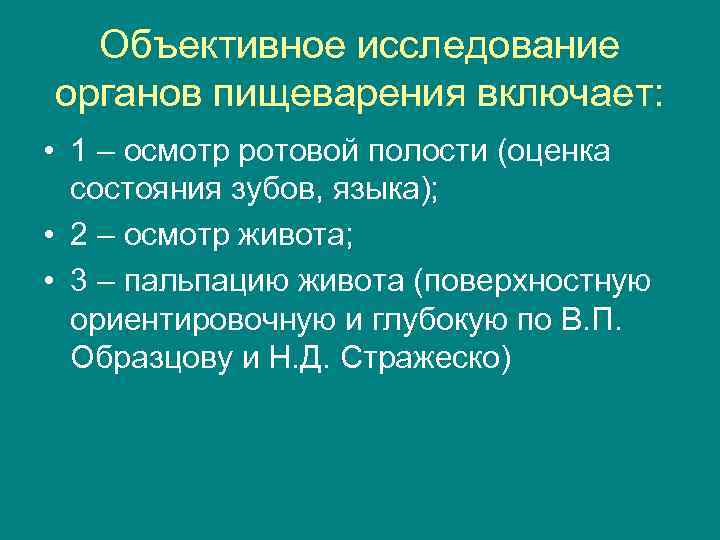 Объективное исследование органов пищеварения включает:

• 1 – осмотр ротовой полости (оценка состояния зубов, языка);
• 2 – осмотр живота;
• 3 – пальпацию живота (поверхностную ориентировочную и глубокую по В.П. Образцову и Н.Д. Стражеско)